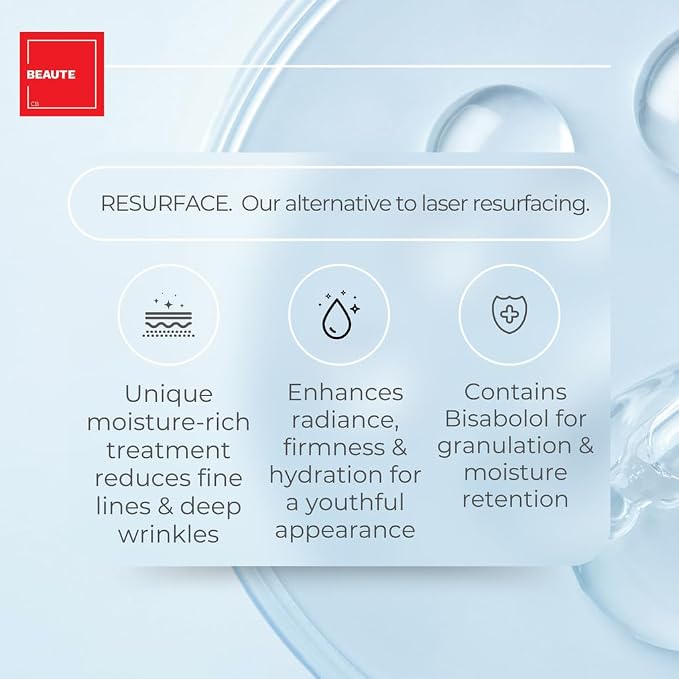 BEAUTE
CB

RESURFACE. Our alternative to laser resurfacing.

Unique moisture-rich treatment reduces fine lines & deep wrinkles

Enhances radiance, firmness & hydration for a youthful appearance

Contains Bisabolol for granulation & moisture retention